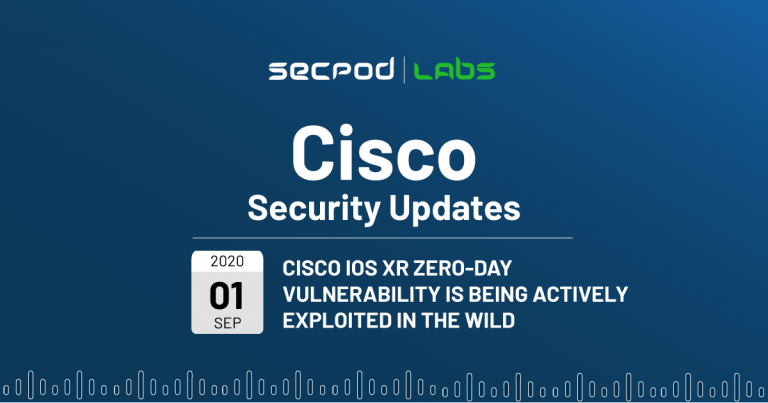 SECPOD | LABS

Cisco

Security Updates

2020
01
SEP

CISCO IOS XR ZERO-DAY VULNERABILITY IS BEING ACTIVELY EXPLOITED IN THE WILD